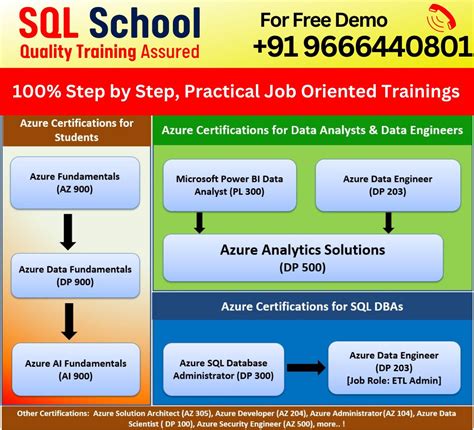 SQL School
Quality Training Assured

For Free Demo
+91 9666440801

100% Step by Step, Practical Job Oriented Trainings

Azure Certifications for Students

Azure Fundamentals (AZ 900)

Azure Data Fundamentals (DP 900)

Azure AI Fundamentals (AI 900)

Azure Certifications for Data Analysts & Data Engineers

Microsoft Power BI Data Analyst (PL 300)

Azure Data Engineer (DP 203)

Azure Analytics Solutions (DP 500)

Azure Certifications for SQL DBAs

Azure SQL Database Administrator (DP 300)

Azure Data Engineer (DP 203) [Job Role: ETL Admin]

Other Certifications: Azure Solution Architect (AZ 305), Azure Developer (AZ 204), Azure Administrator(AZ 104), Azure Data Scientist ( DP 100), Azure Security Engineer (AZ 500), more.. !